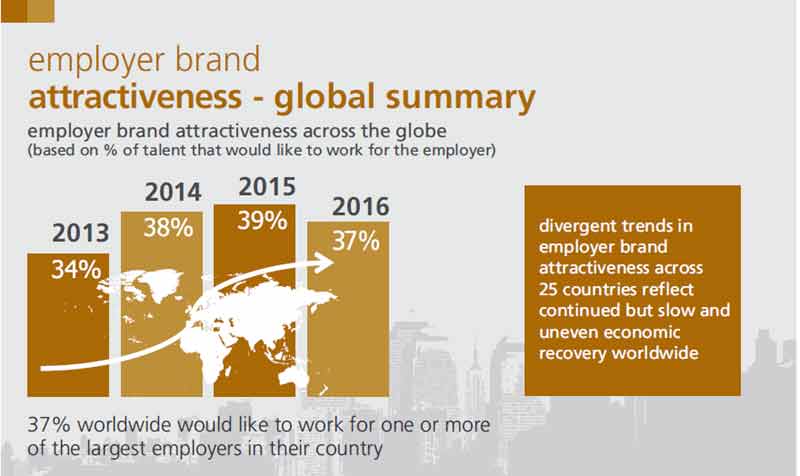 employer brand
attractiveness - global summary

employer brand attractiveness across the globe
(based on % of talent that would like to work for the employer)

2013
34%

2014
38%

2015
39%

2016
37%

divergent trends in employer brand attractiveness across 25 countries reflect continued but slow and uneven economic recovery worldwide

37% worldwide would like to work for one or more of the largest employers in their country